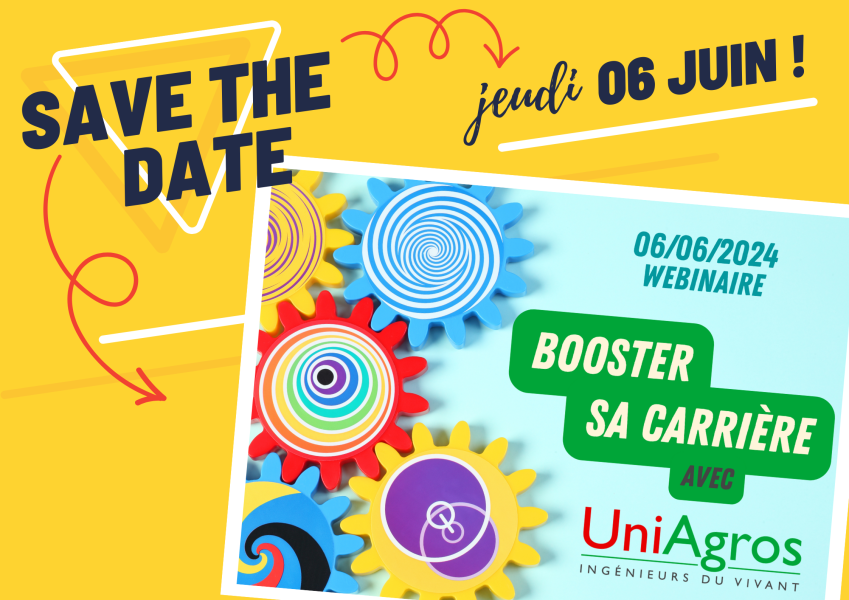 SAVE THE DATE

jeudi 06 JUIN !

06/06/2024
WEBINAIRE

BOOSTER SA CARRIÈRE
AVEC

UniAgros
INGÉNIEURS DU VIVANT